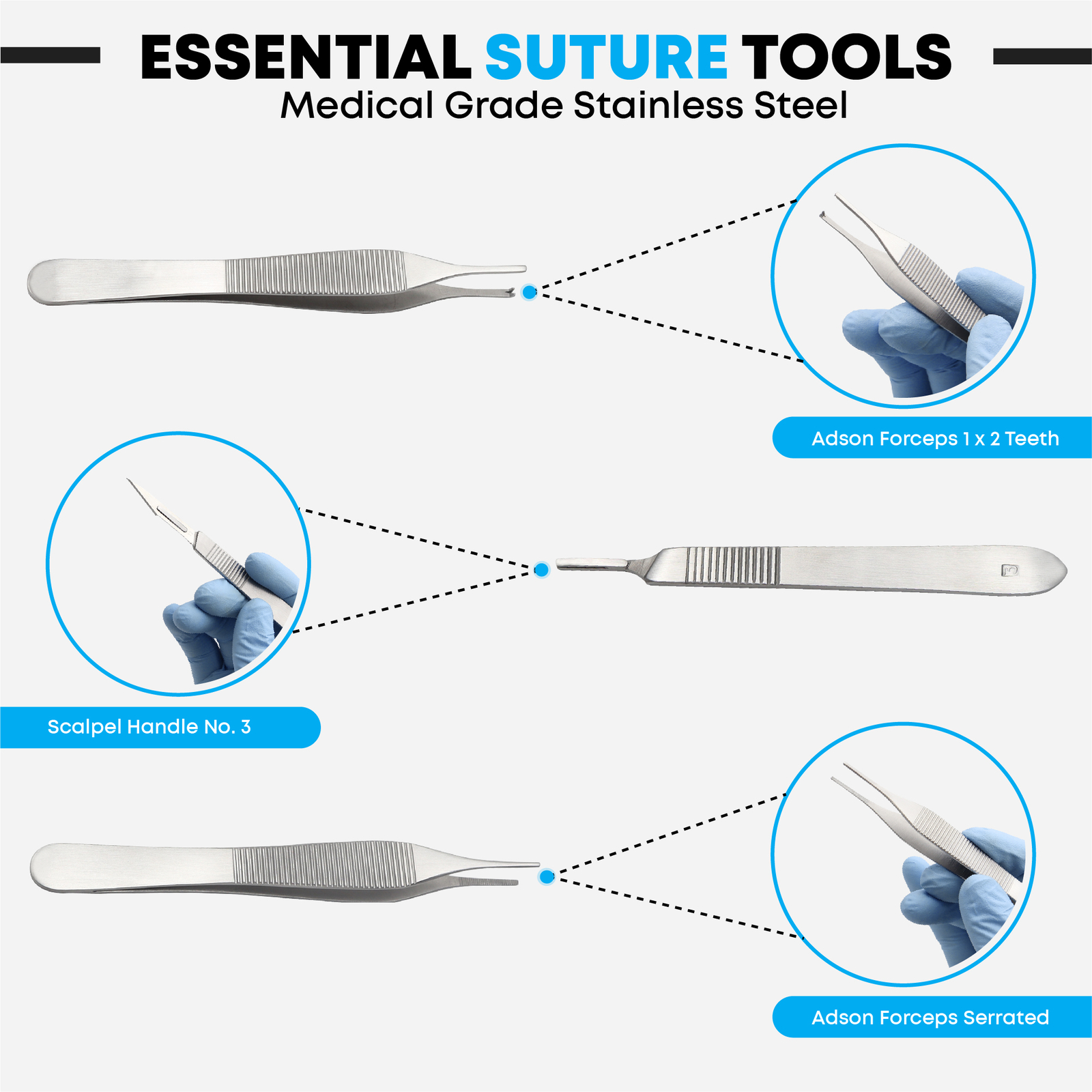 ESSENTIAL SUTURE TOOLS
Medical Grade Stainless Steel

Adson Forceps 1 x 2 Teeth

3

Scalpel Handle No. 3

Adson Forceps Serrated